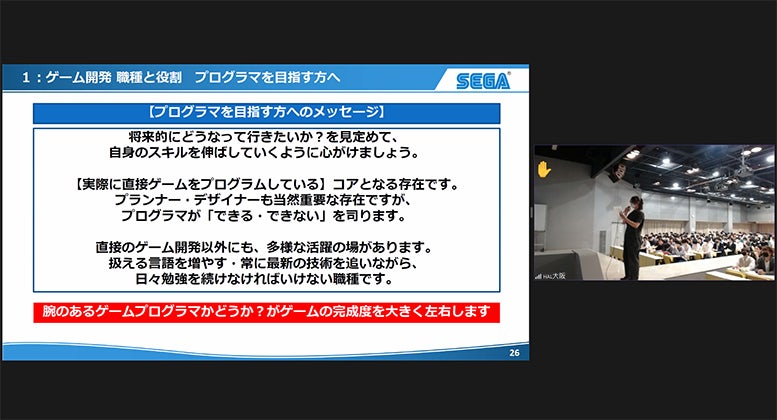 1：ゲーム開発 職種と役割　プログラマを目指す方へ

SEGA

【プログラマを目指す方へのメッセージ】

将来的にどうなって行きたいか？を見定めて、
自身のスキルを伸ばしていくように心がけましょう。

【実際に直接ゲームをプログラムしている】コアとなる存在です。
プランナー・デザイナーも当然重要な存在ですが、
プログラマが「できる・できない」を司ります。

直接のゲーム開発以外にも、多様な活躍の場があります。
扱える言語を増やす・常に最新の技術を追いながら、
日々勉強を続けなければいけない職種です。

腕のあるゲームプログラマかどうか？がゲームの完成度を大きく左右します

26

HAL大阪